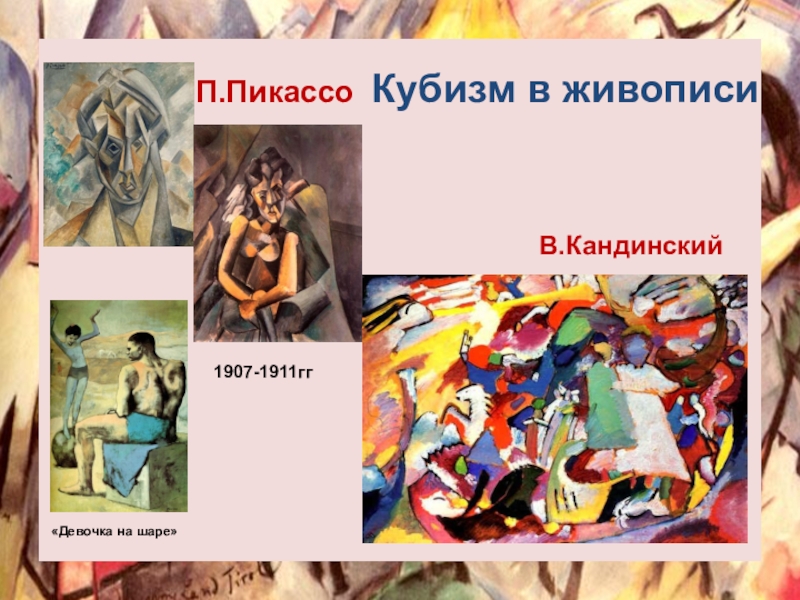 П.Пикассо Кубизм в живописи

В.Кандинский

1907-1911гг

«Девочка на шаре»